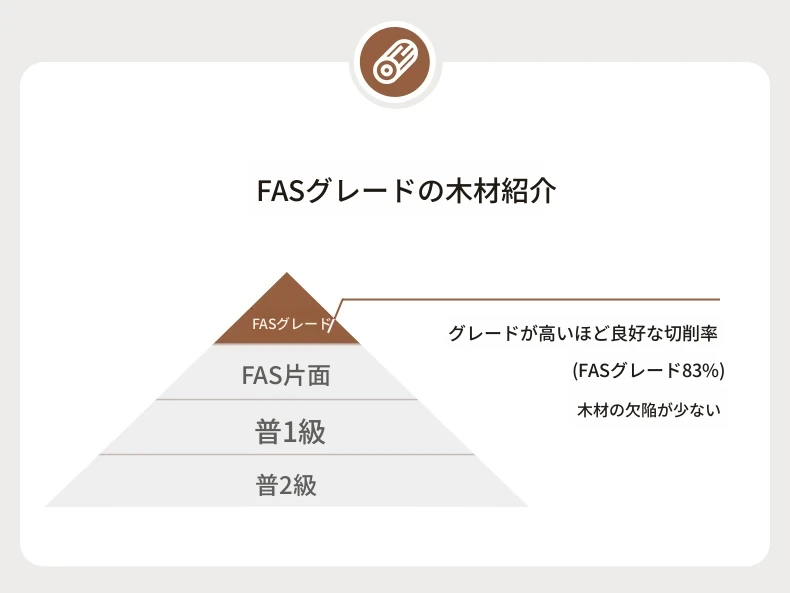 FASグレードの木材紹介

FASグレード

FAS片面

普1級

普2級

グレードが高いほど良好な切削率

(FASグレード83%)

木材の欠陥が少ない